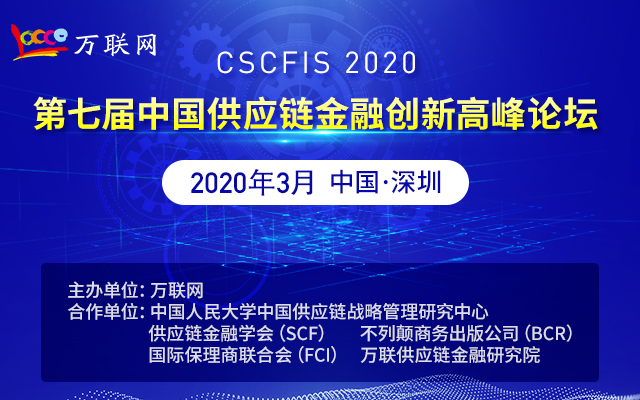 万联网

CSCFIS 2020

第七届中国供应链金融创新高峰论坛

2020年3月 中国·深圳

主办单位: 万联网
合作单位: 中国人民大学中国供应链战略管理研究中心
供应链金融学会 (SCF)
不列颠商务出版公司 (BCR)
国际保理商联合会 (FCI)
万联供应链金融研究院